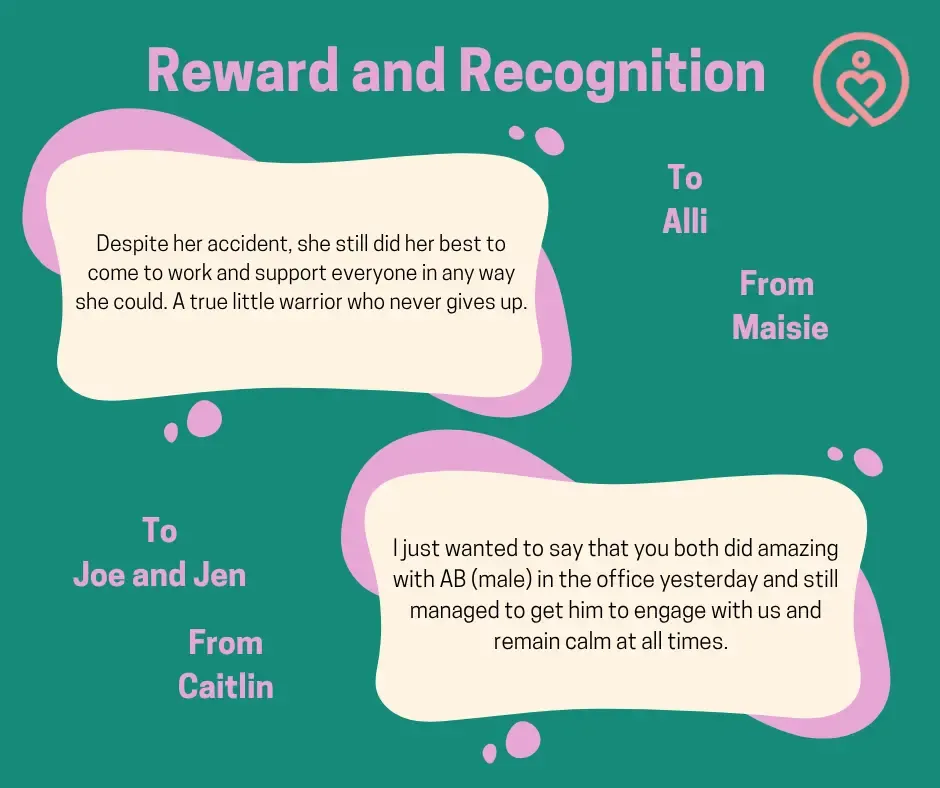 Reward and Recognition

Despite her accident, she still did her best to come to work and support everyone in any way she could. A true little warrior who never gives up.

To
Alli

From
Maisie

To
Joe and Jen

From
Caitlin

I just wanted to say that you both did amazing with AB (male) in the office yesterday and still managed to get him to engage with us and remain calm at all times.